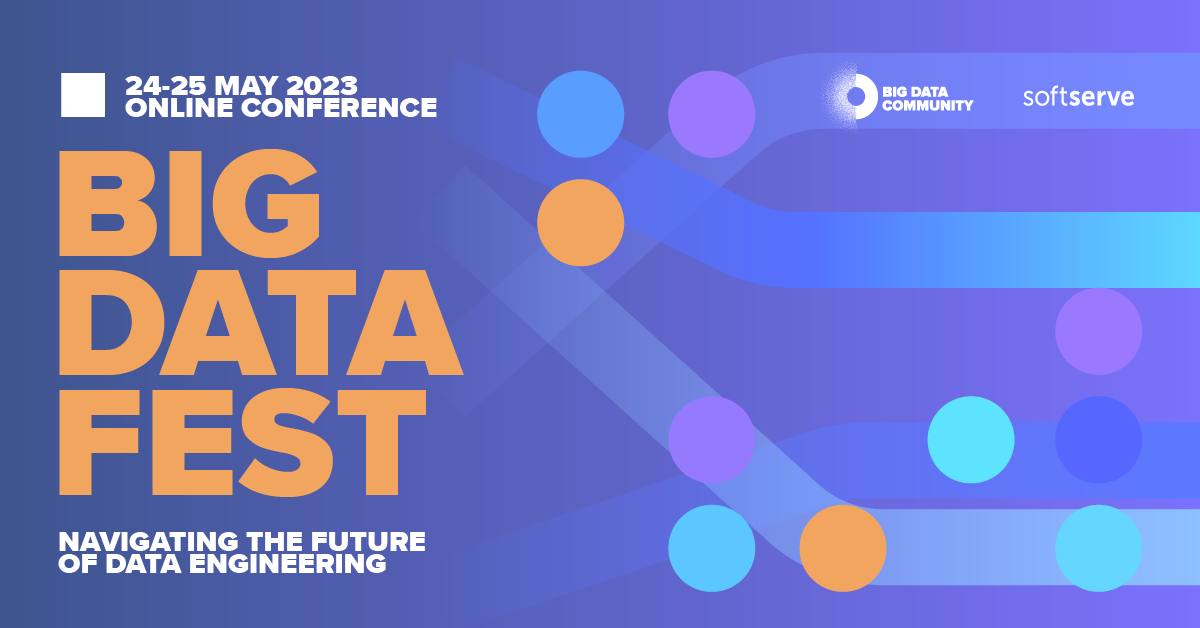 24-25 MAY 2023
ONLINE CONFERENCE

BIG DATA COMMUNITY

softserve

BIG
DATA
FEST

NAVIGATING THE FUTURE OF DATA ENGINEERING